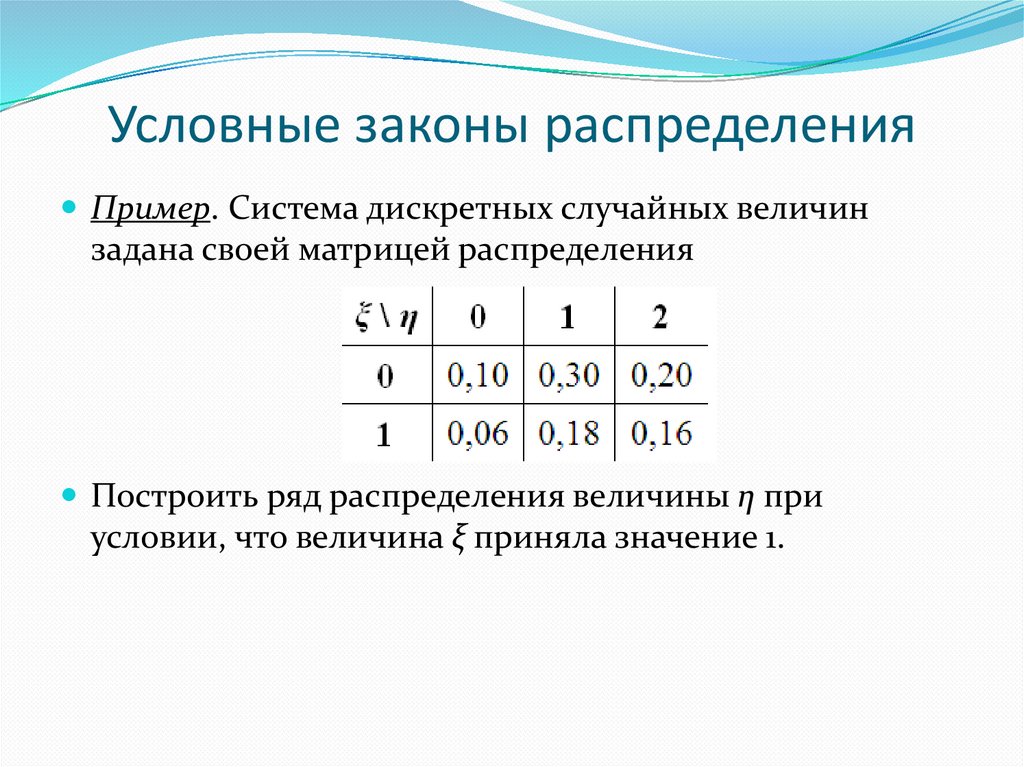 Условные законы распределения

Пример. Система дискретных случайных величин задана своей матрицей распределения

| $\xi \setminus \eta$ | 0 | 1 | 2 |
|---|---|---|---|
| 0 | 0,10 | 0,30 | 0,20 |
| 1 | 0,06 | 0,18 | 0,16 |

Построить ряд распределения величины $\eta$ при условии, что величина $\xi$ приняла значение 1.